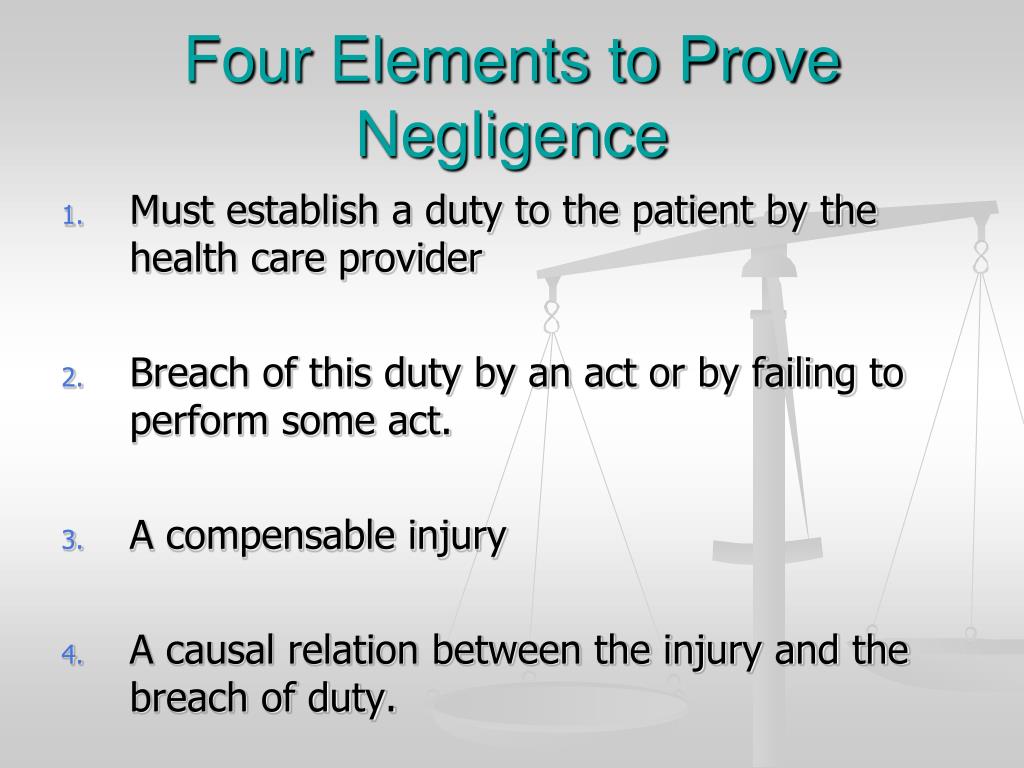 Four Elements to Prove Negligence

1. Must establish a duty to the patient by the health care provider

2. Breach of this duty by an act or by failing to perform some act.

3. A compensable injury

4. A causal relation between the injury and the breach of duty.